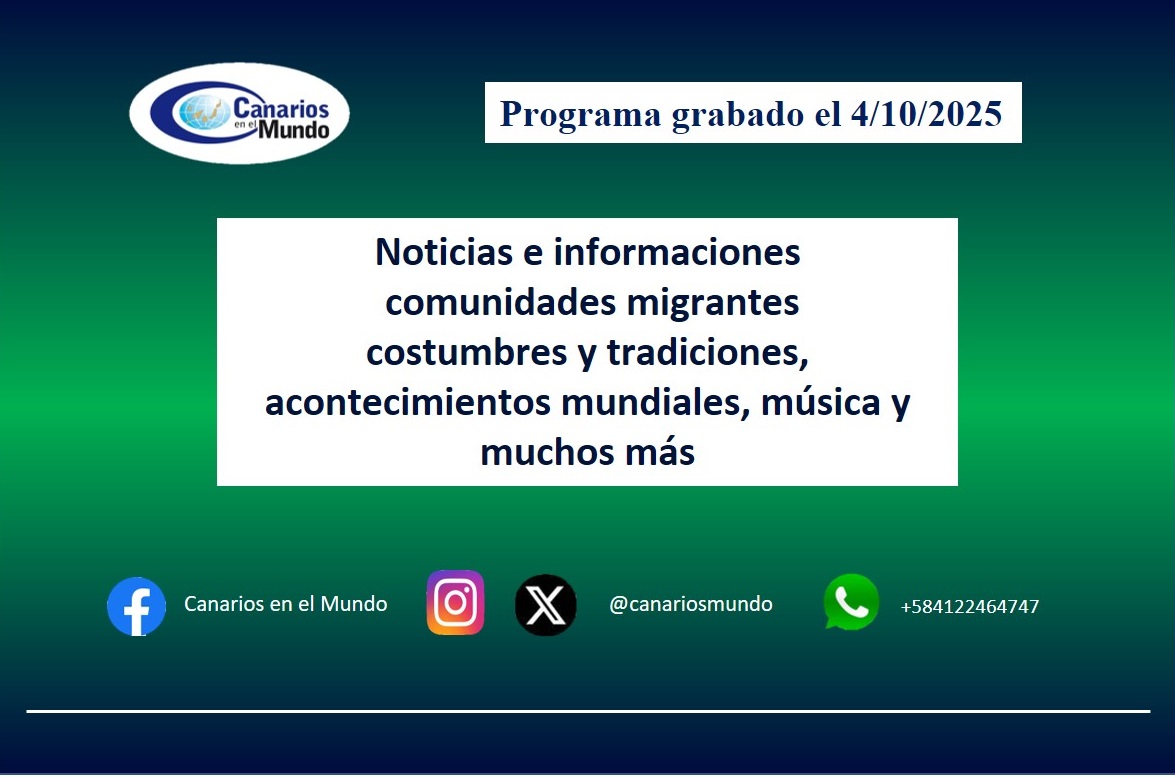 Canarios en el Mundo

Programa grabado el 4/10/2025

Noticias e informaciones comunidades migrantes costumbres y tradiciones, acontecimientos mundiales, música y muchos más

Canarios en el Mundo

@canariosmundo

+584122464747